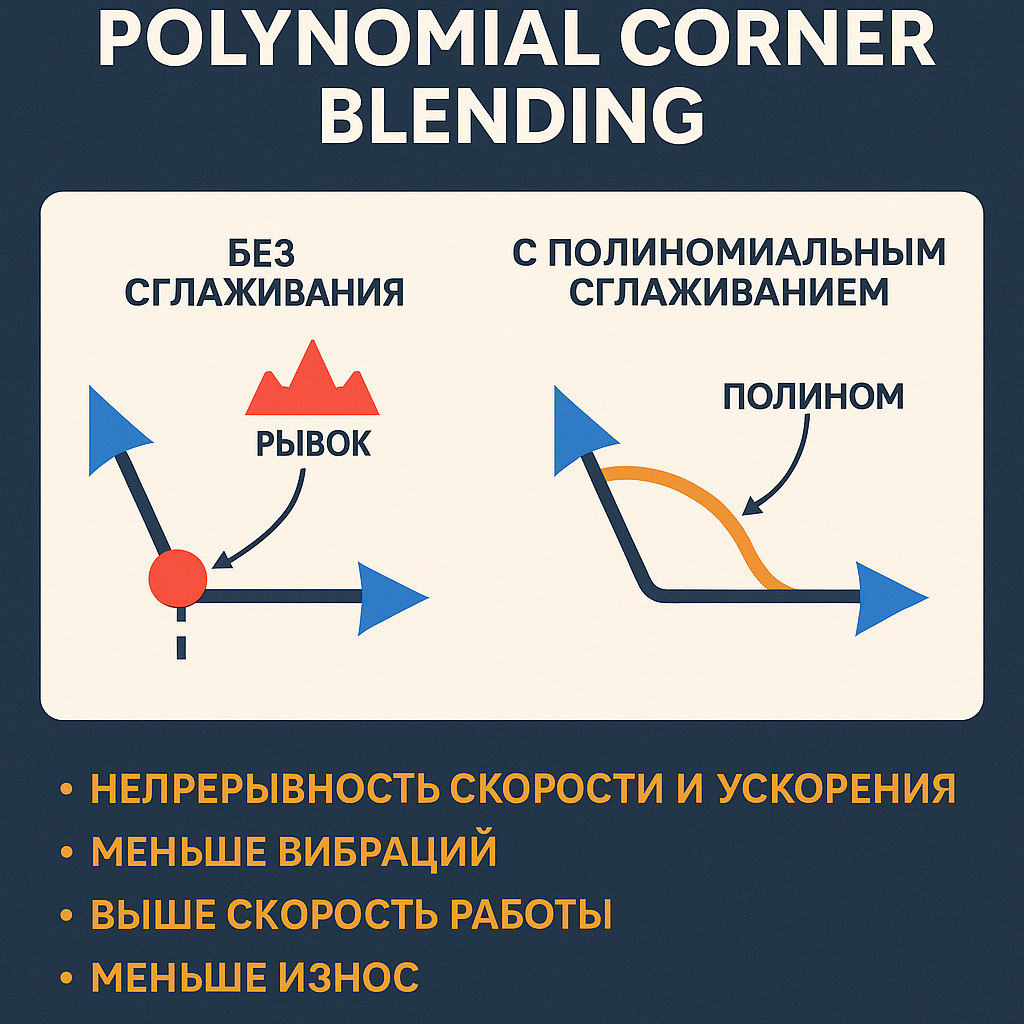 POLYNOMIAL CORNER BLENDING

БЕЗ СГЛАЖИВАНИЯ

РЫВОК

С ПОЛИНОМИАЛЬНЫМ СГЛАЖИВАНИЕМ

ПОЛИНОМ

• НЕЛРЕРЫВНОСТЬ СКОРОСТИ И УСКОРЕНИЯ
• МЕНЬШЕ ВИБРАЦИЙ
• ВЫШЕ СКОРОСТЬ РАБОТЫ
• МЕНЬШЕ ИЗНОС